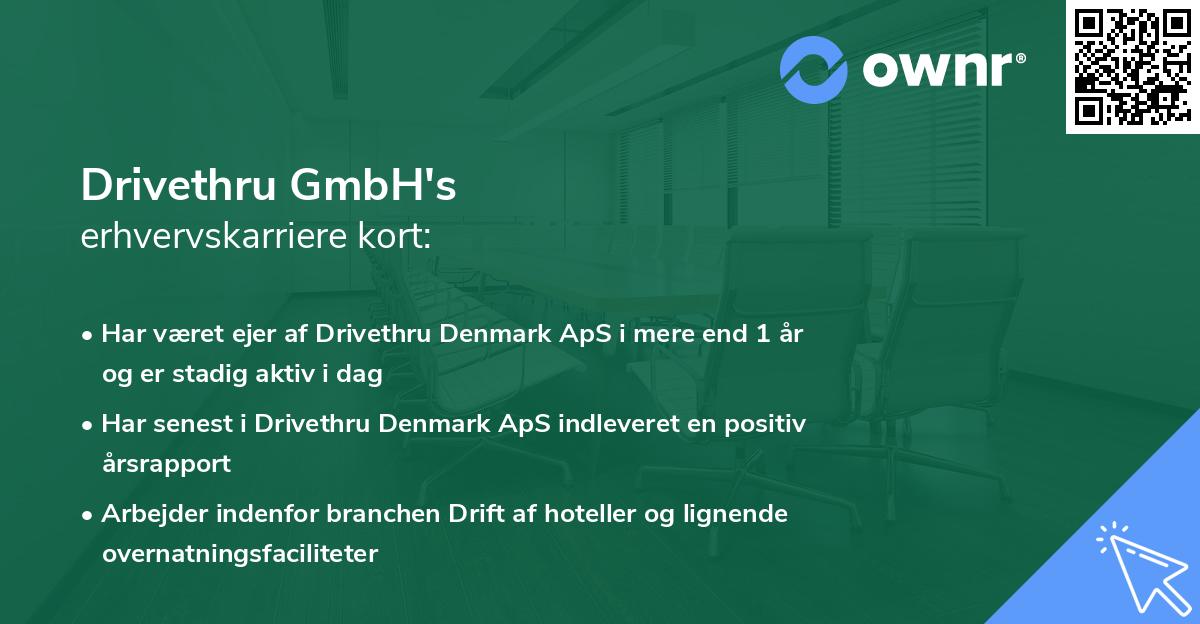 ownr®

Drivethru GmbH's
erhvervskarriere kort:

• Har været ejer af Drivethru Denmark ApS i mere end 1 år og er stadig aktiv i dag

• Har senest i Drivethru Denmark ApS indleveret en positiv årsrapport

• Arbejder indenfor branchen Drift af hoteller og lignende overnatningsfaciliteter